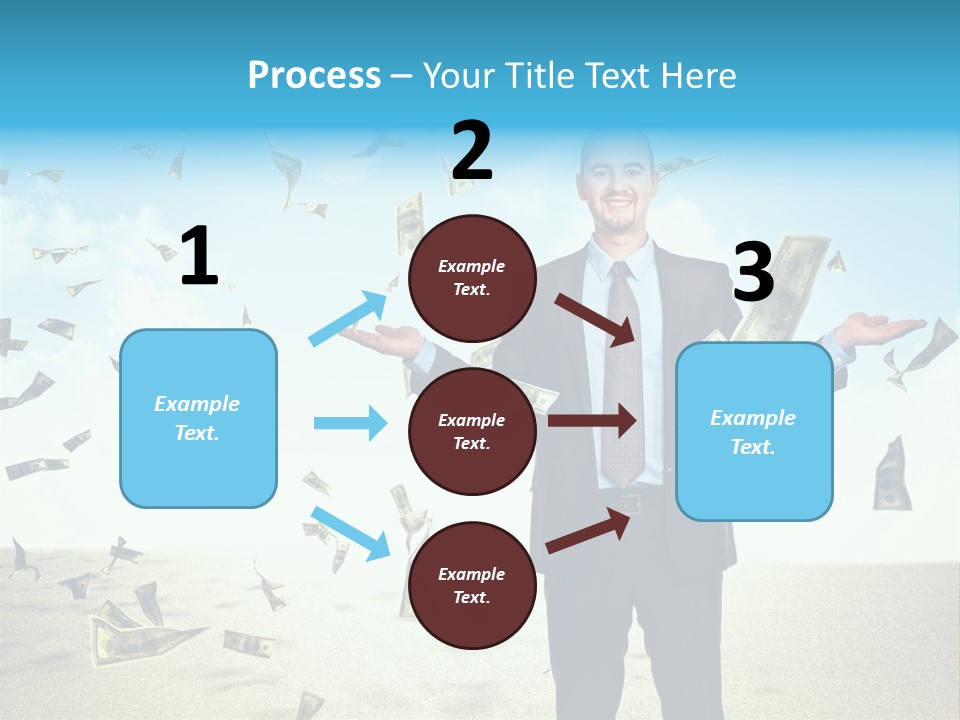 Process – Your Title Text Here

1

Example Text.

2

Example Text.

Example Text.

Example Text.

3

Example Text.